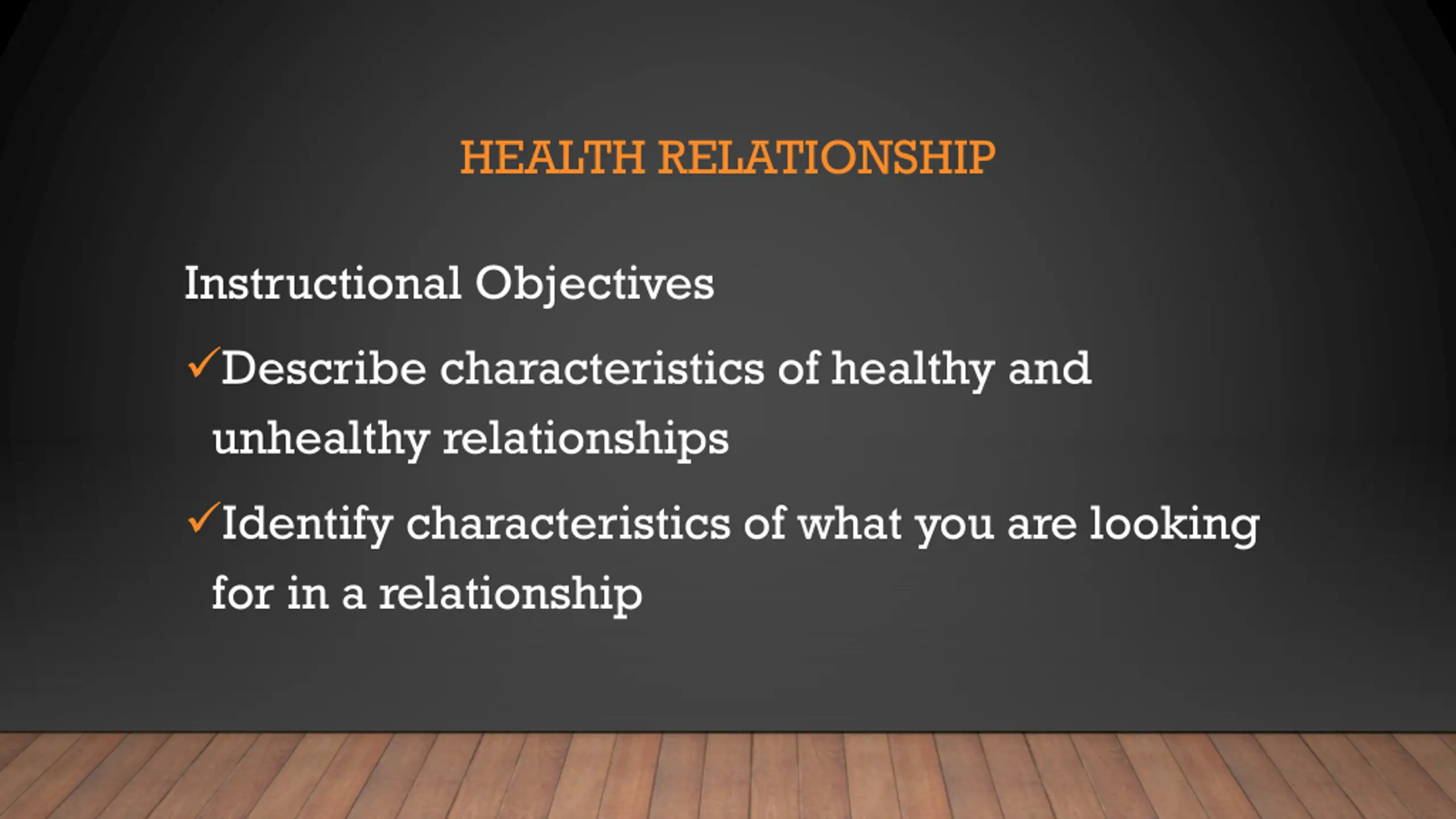 HEALTH RELATIONSHIP

Instructional Objectives

✓Describe characteristics of healthy and unhealthy relationships

✓Identify characteristics of what you are looking for in a relationship